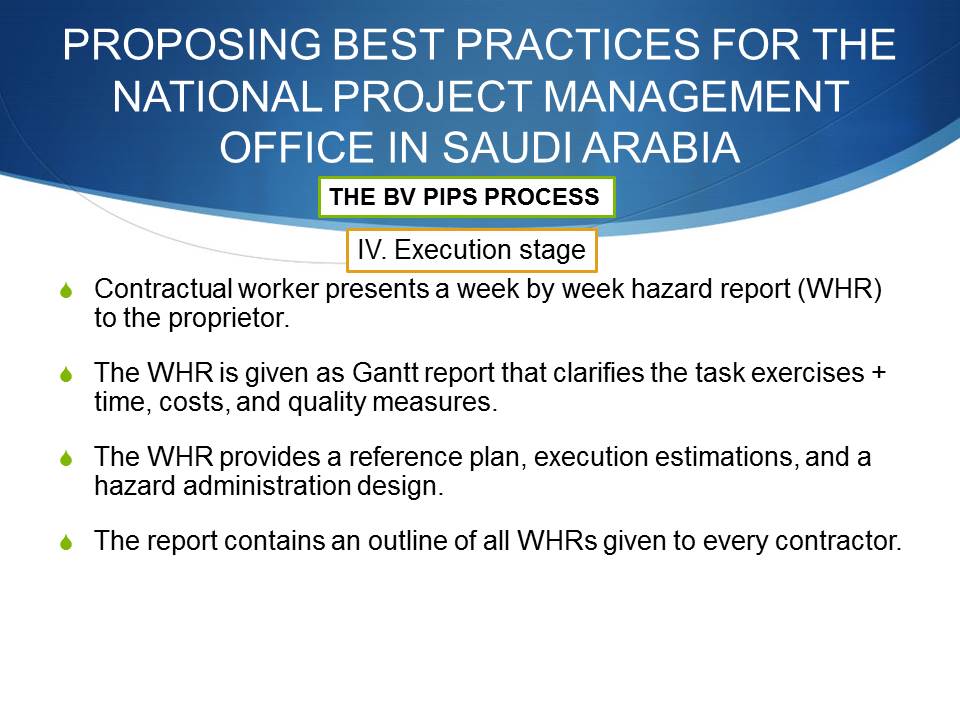 PROPOSING BEST PRACTICES FOR THE NATIONAL PROJECT MANAGEMENT OFFICE IN SAUDI ARABIA

THE BV PIPS PROCESS

IV. Execution stage

Contractual worker presents a week by week hazard report (WHR) to the proprietor.

The WHR is given as Gantt report that clarifies the task exercises + time, costs, and quality measures.

The WHR provides a reference plan, execution estimations, and a hazard administration design.

The report contains an outline of all WHRs given to every contractor.